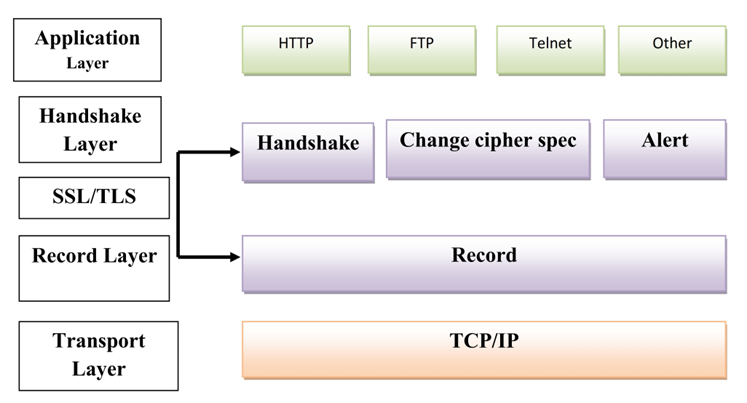 Application Layer

HTTP

FTP

Telnet

Other

Handshake Layer

Handshake

Change cipher spec

Alert

SSL/TLS

Record Layer

Record

Transport Layer

TCP/IP